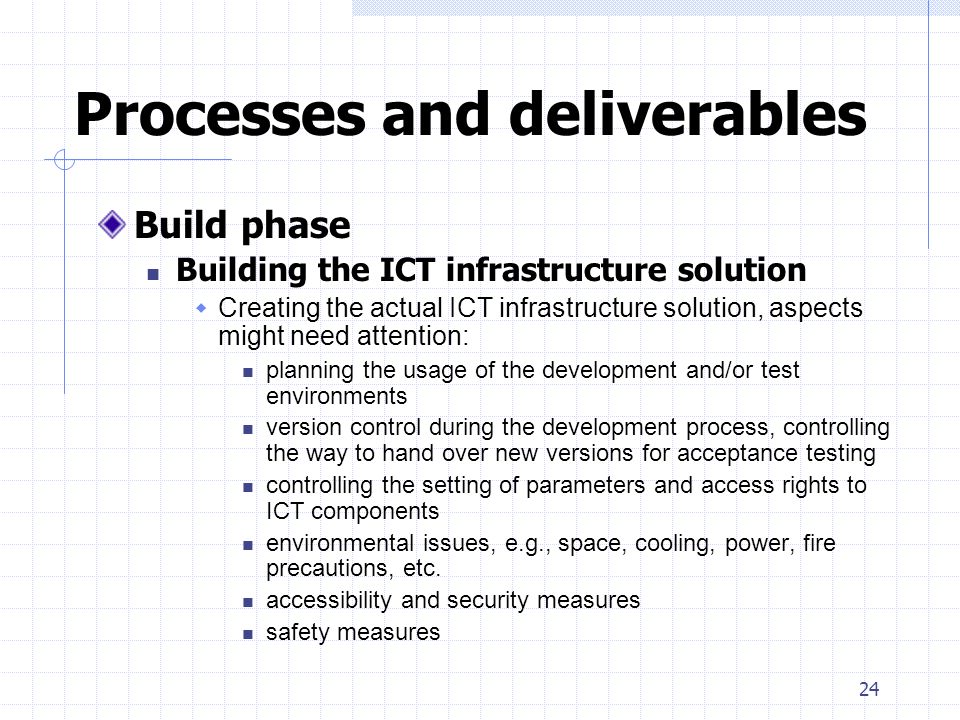 Processes and deliverables

Build phase

Building the ICT infrastructure solution

Creating the actual ICT infrastructure solution, aspects might need attention:

planning the usage of the development and/or test environments

version control during the development process, controlling the way to hand over new versions for acceptance testing

controlling the setting of parameters and access rights to ICT components

environmental issues, e.g., space, cooling, power, fire precautions, etc.

accessibility and security measures

safety measures

24